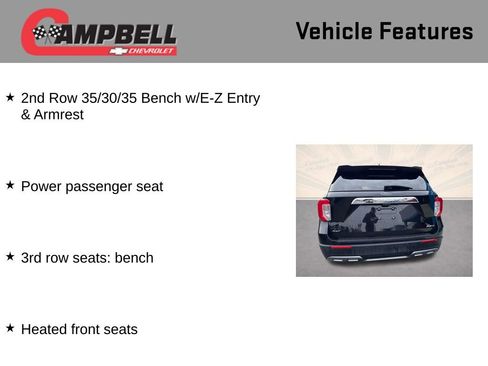 CAMPBELL
CHEVROLET

Vehicle Features

★ 2nd Row 35/30/35 Bench w/E-Z Entry & Armrest

★ Power passenger seat

★ 3rd row seats: bench

★ Heated front seats